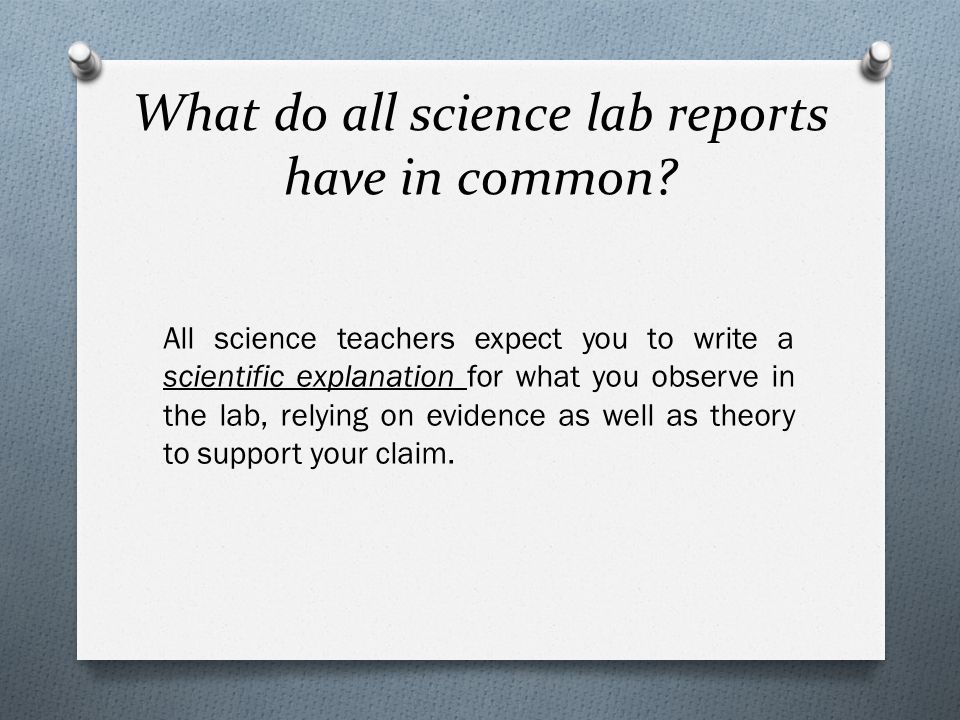 What do all science lab reports have in common?

All science teachers expect you to write a scientific explanation for what you observe in the lab, relying on evidence as well as theory to support your claim.